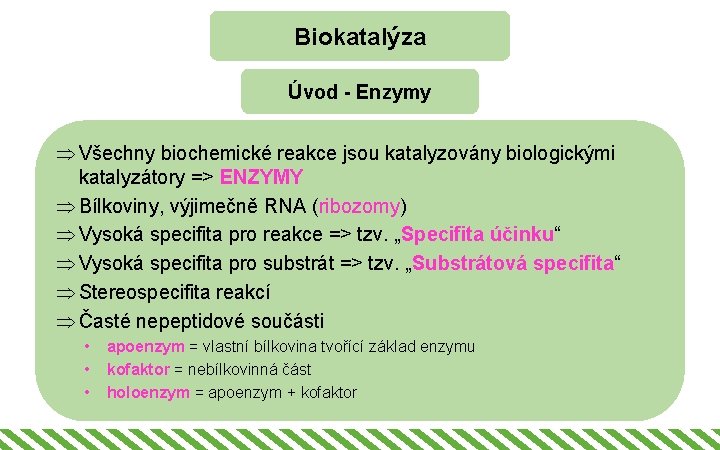 Biokatalýza

Úvod - Enzymy

⇒ Všechny biochemické reakce jsou katalyzovány biologickými katalyzátory => ENZYMY
⇒ Bílkoviny, výjimečně RNA (ribozomy)
⇒ Vysoká specifita pro reakce => tzv. „Specifita účinku“
⇒ Vysoká specifita pro substrát => tzv. „Substrátová specifita“
⇒ Stereospecifita reakcí
⇒ Časté nepeptidové součásti
• apoenzym = vlastní bílkovina tvořící základ enzymu
• kofaktor = nebílkovinná část
• holoenzym = apoenzym + kofaktor